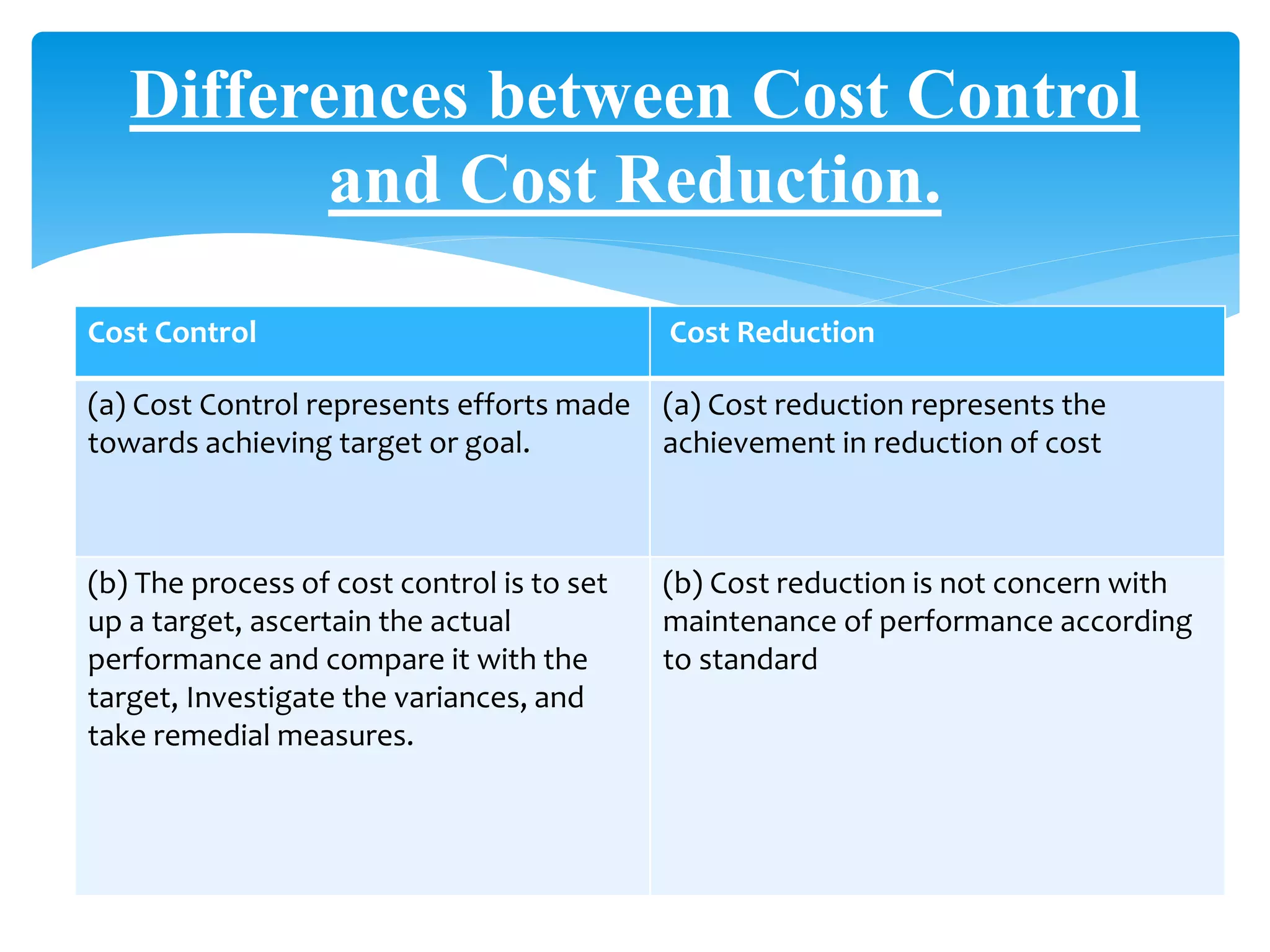 Differences between Cost Control and Cost Reduction.

| Cost Control | Cost Reduction |
|---|---|
| (a) Cost Control represents efforts made towards achieving target or goal. | (a) Cost reduction represents the achievement in reduction of cost |
| (b) The process of cost control is to set up a target, ascertain the actual performance and compare it with the target, Investigate the variances, and take remedial measures. | (b) Cost reduction is not concern with maintenance of performance according to standard |